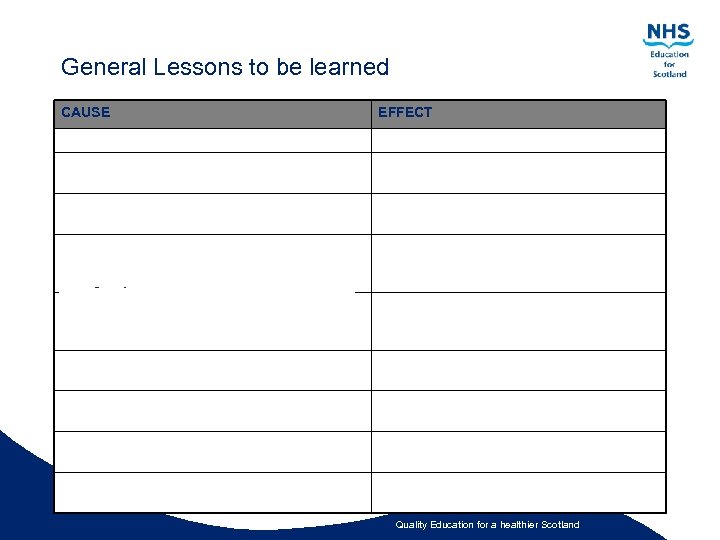 NHS
Education for Scotland

General Lessons to be learned

| CAUSE | EFFECT |
|---|---|
| | |
| | |
| | |
| | |
| | |
| | |
| | |
| | |
| | |

Quality Education for a healthier Scotland